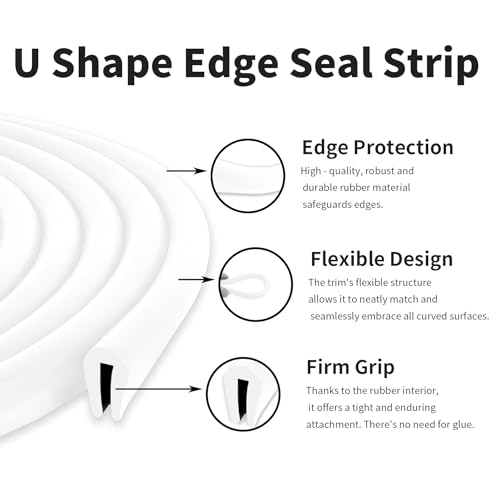 U Shape Edge Seal Strip

Edge Protection

High - quality, robust and durable rubber material safeguards edges.

Flexible Design

The trim's flexible structure allows it to neatly match and seamlessly embrace all curved surfaces.

Firm Grip

Thanks to the rubber interior, it offers a tight and enduring attachment. There's no need for glue.